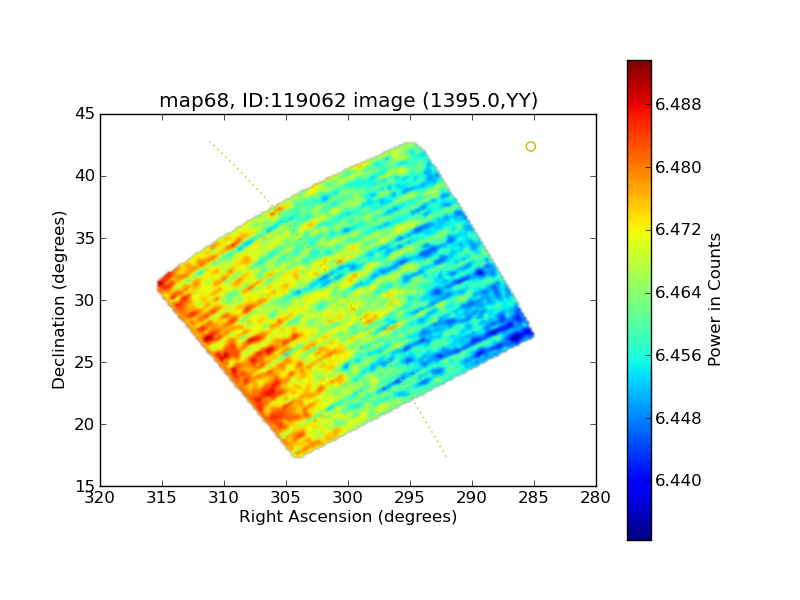 map68, ID:119062 image (1395.0,YY)

Declination (degrees)

45
40
35
30
25
20
15

320 315 310 305 300 295 290 285 280

Right Ascension (degrees)

6.488
6.480
6.472
6.464
6.456
6.448
6.440

Power in Counts